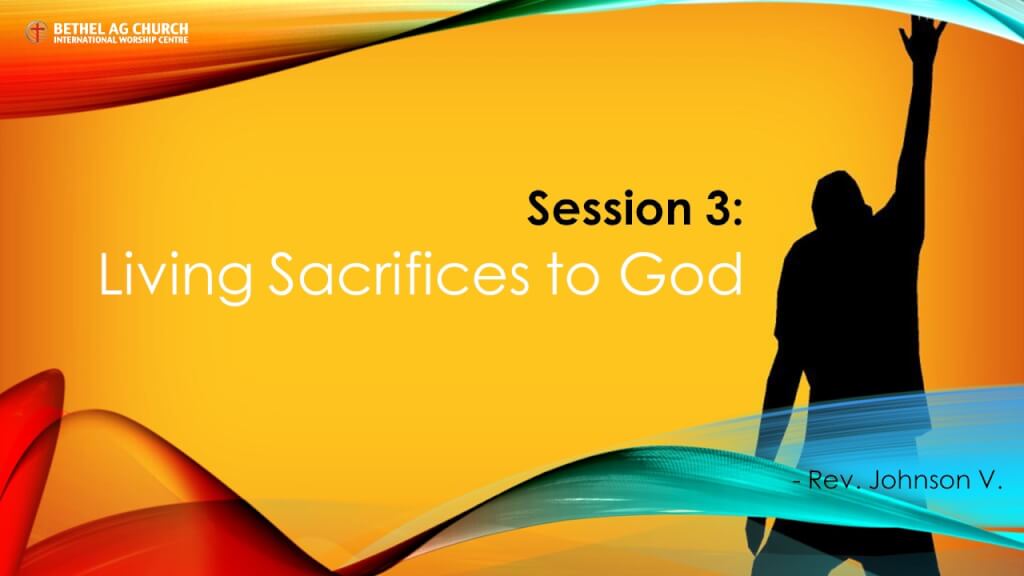 BETHEL AG CHURCH
INTERNATIONAL WORSHIP CENTRE

Session 3:
Living Sacrifices to God

- Rev. Johnson V.